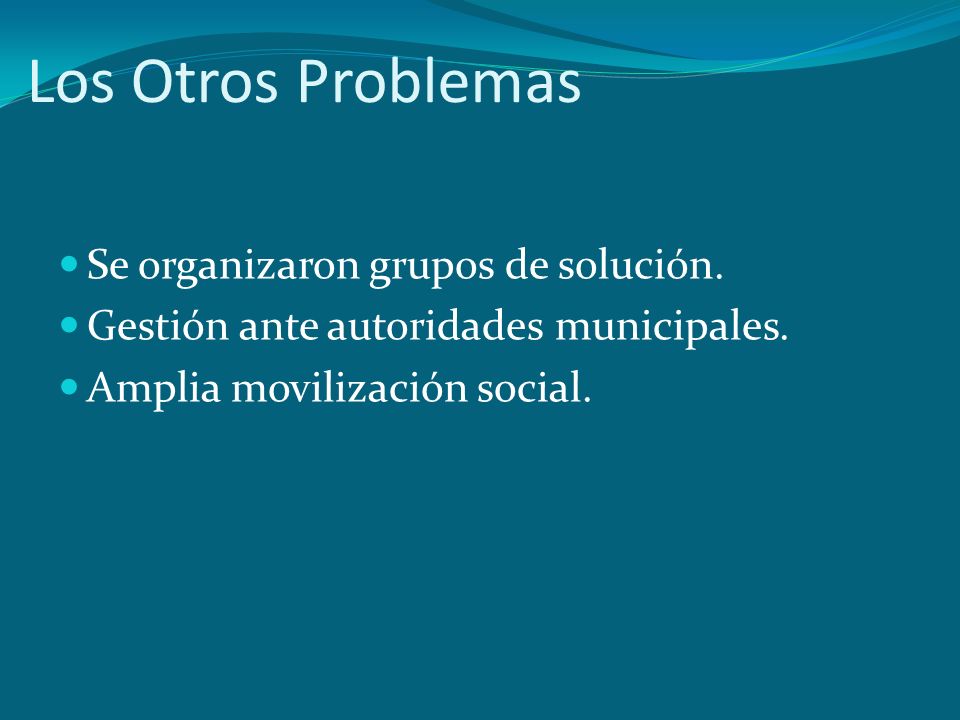 Los Otros Problemas

- Se organizaron grupos de solución.
- Gestión ante autoridades municipales.
- Amplia movilización social.